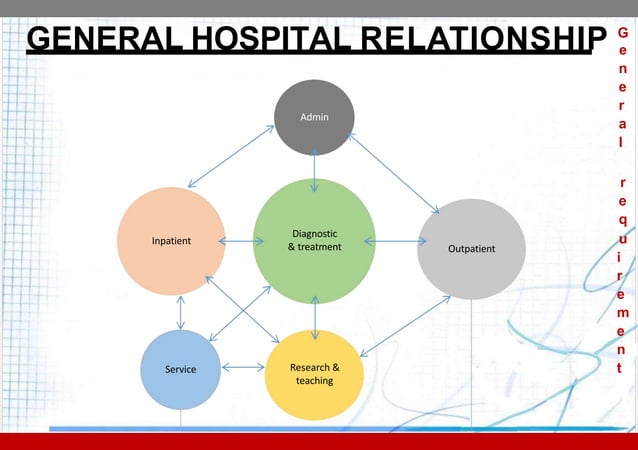 GENERAL HOSPITAL RELATIONSHIP

General requirement

Admin

Inpatient

Diagnostic & treatment

Outpatient

Service

Research & teaching